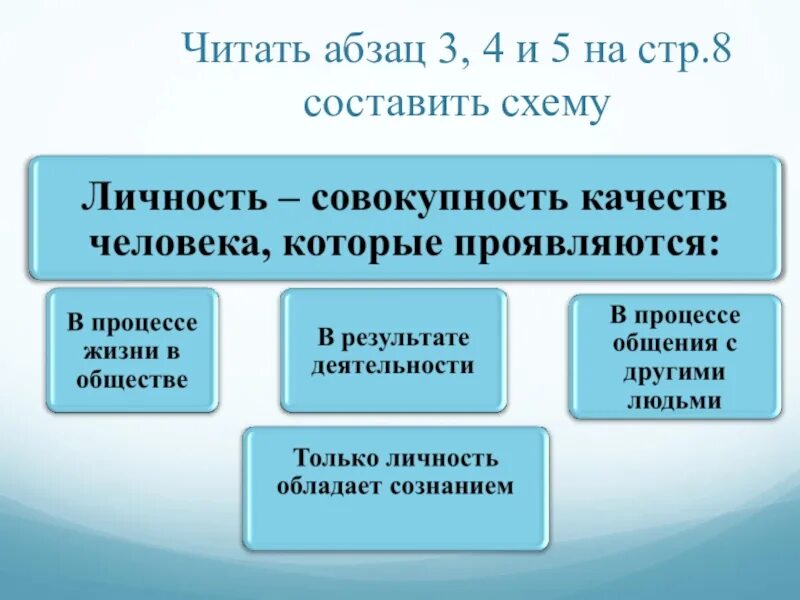 Читать абзац 3, 4 и 5 на стр.8 составить схему

Личность – совокупность качеств человека, которые проявляются:

В процессе жизни в обществе

В результате деятельности

В процессе общения с другими людьми

Только личность обладает сознанием